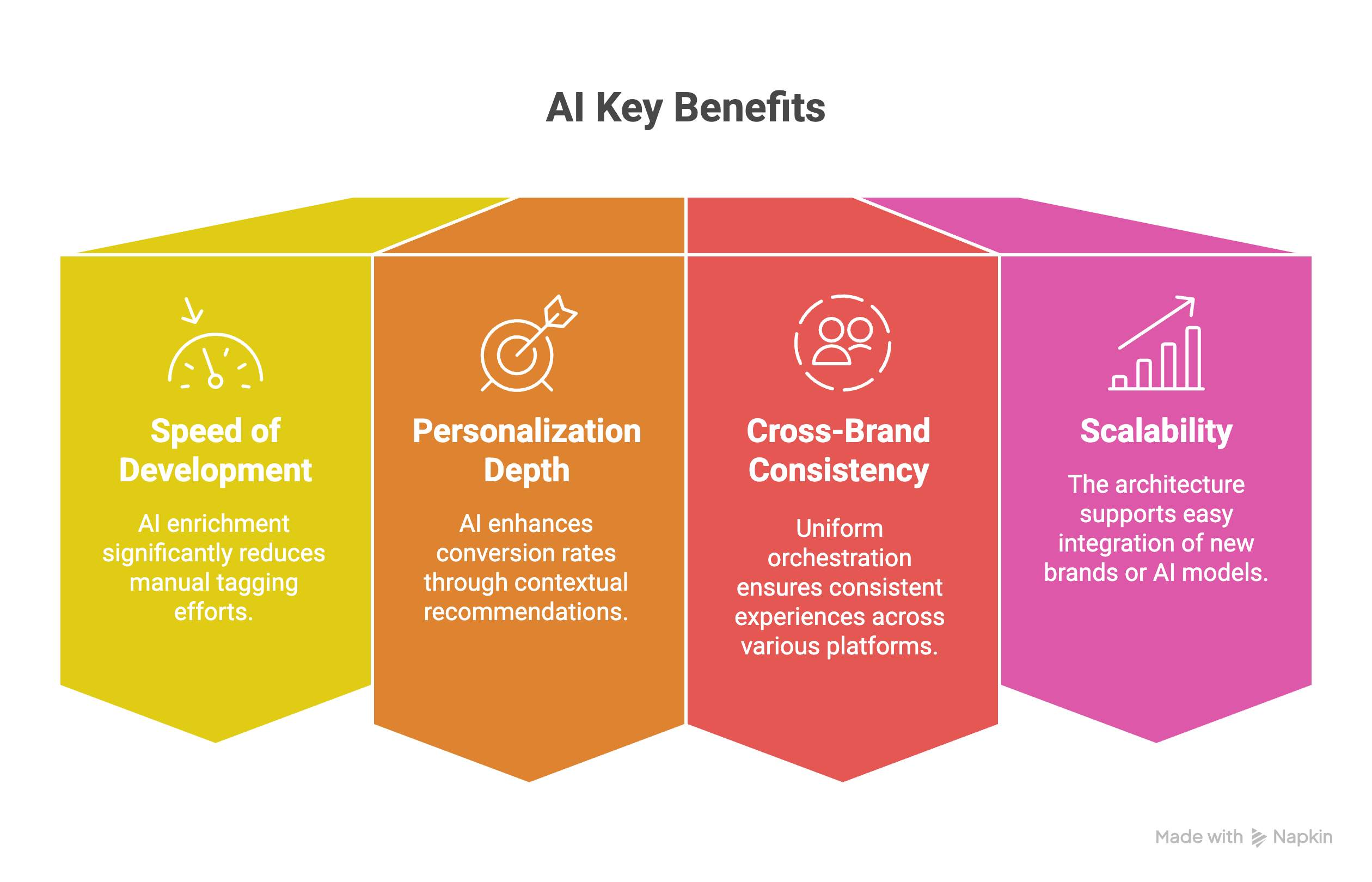 AI Key Benefits

Speed of Development

AI enrichment significantly reduces manual tagging efforts.

Personalization Depth

AI enhances conversion rates through contextual recommendations.

Cross-Brand Consistency

Uniform orchestration ensures consistent experiences across various platforms.

Scalability

The architecture supports easy integration of new brands or AI models.

Made with Napkin